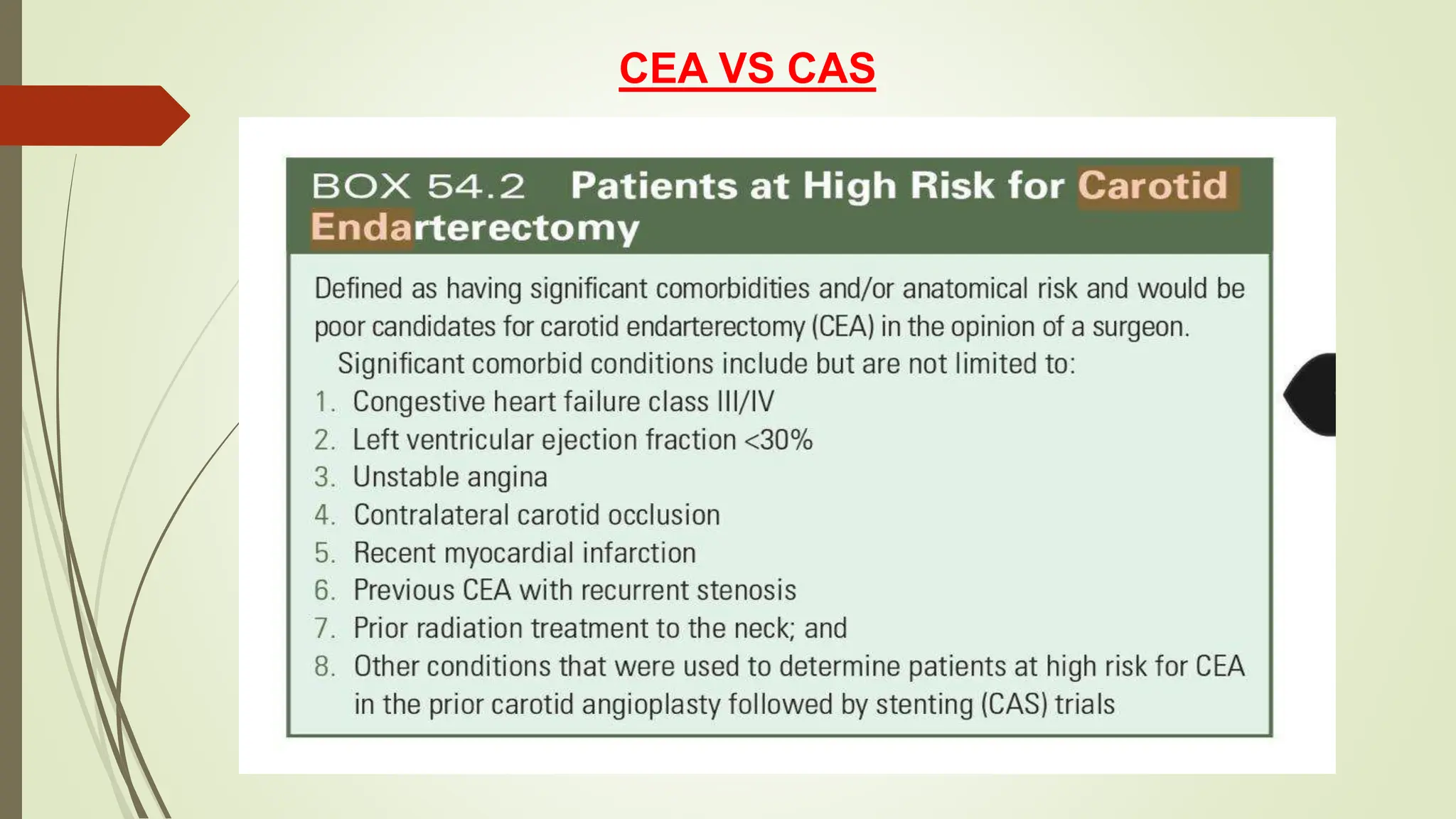 CEA VS CAS

BOX 54.2 Patients at High Risk for Carotid Endarterectomy

Defined as having significant comorbidities and/or anatomical risk and would be poor candidates for carotid endarterectomy (CEA) in the opinion of a surgeon.

Significant comorbid conditions include but are not limited to:

1. Congestive heart failure class III/IV
2. Left ventricular ejection fraction <30%
3. Unstable angina
4. Contralateral carotid occlusion
5. Recent myocardial infarction
6. Previous CEA with recurrent stenosis
7. Prior radiation treatment to the neck; and
8. Other conditions that were used to determine patients at high risk for CEA in the prior carotid angioplasty followed by stenting (CAS) trials